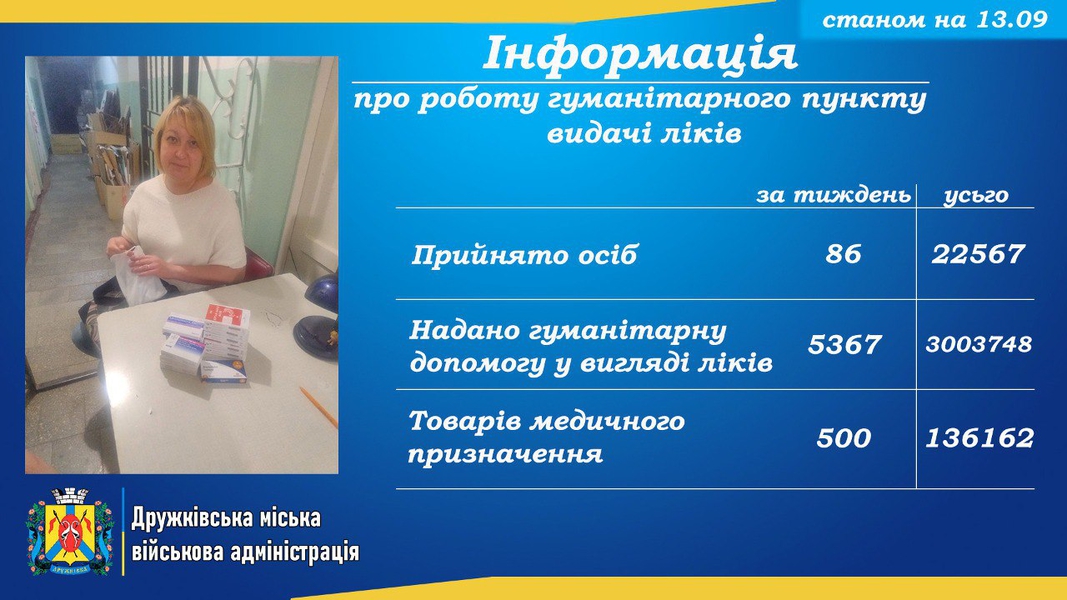 станом на 13.09

Інформація

про роботу гуманітарного пункту видачі ліків

| | за тиждень | усього |
|---|---|---|
| Прийнято осіб | 86 | 22567 |
| Надано гуманітарну допомогу у вигляді ліків | 5367 | 3003748 |
| Товарів медичного призначення | 500 | 136162 |

Дружківська міська військова адміністрація